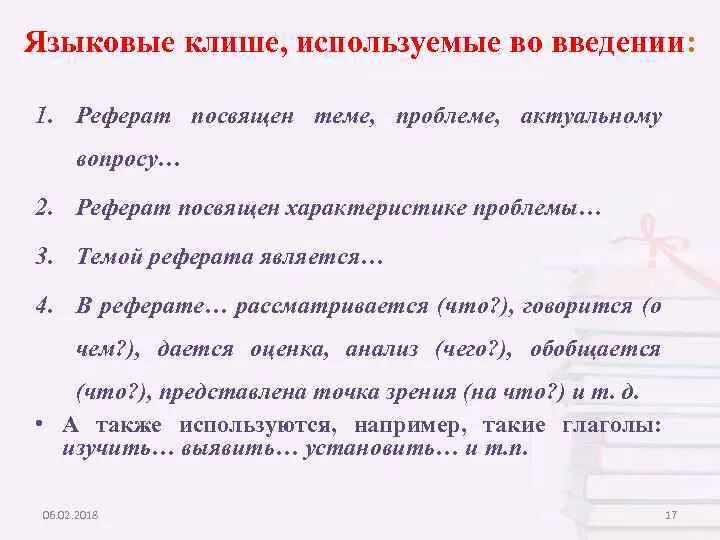 Языковые клише, используемые во введении:

1. Реферат посвящен теме, проблеме, актуальному вопросу…

2. Реферат посвящен характеристике проблемы…

3. Темой реферата является…

4. В реферате… рассматривается (что?), говорится (о чем?), дается оценка, анализ (чего?), обобщается (что?), представлена точка зрения (на что?) и т. д.

• А также используются, например, такие глаголы: изучить… выявить… установить… и т.п.

06.02.2018

17